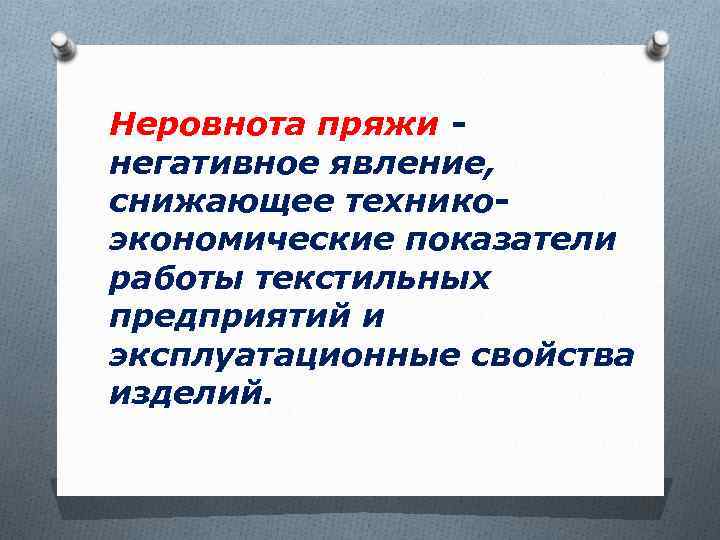 Неровнота пряжи - негативное явление, снижающее технико-экономические показатели работы текстильных предприятий и эксплуатационные свойства изделий.